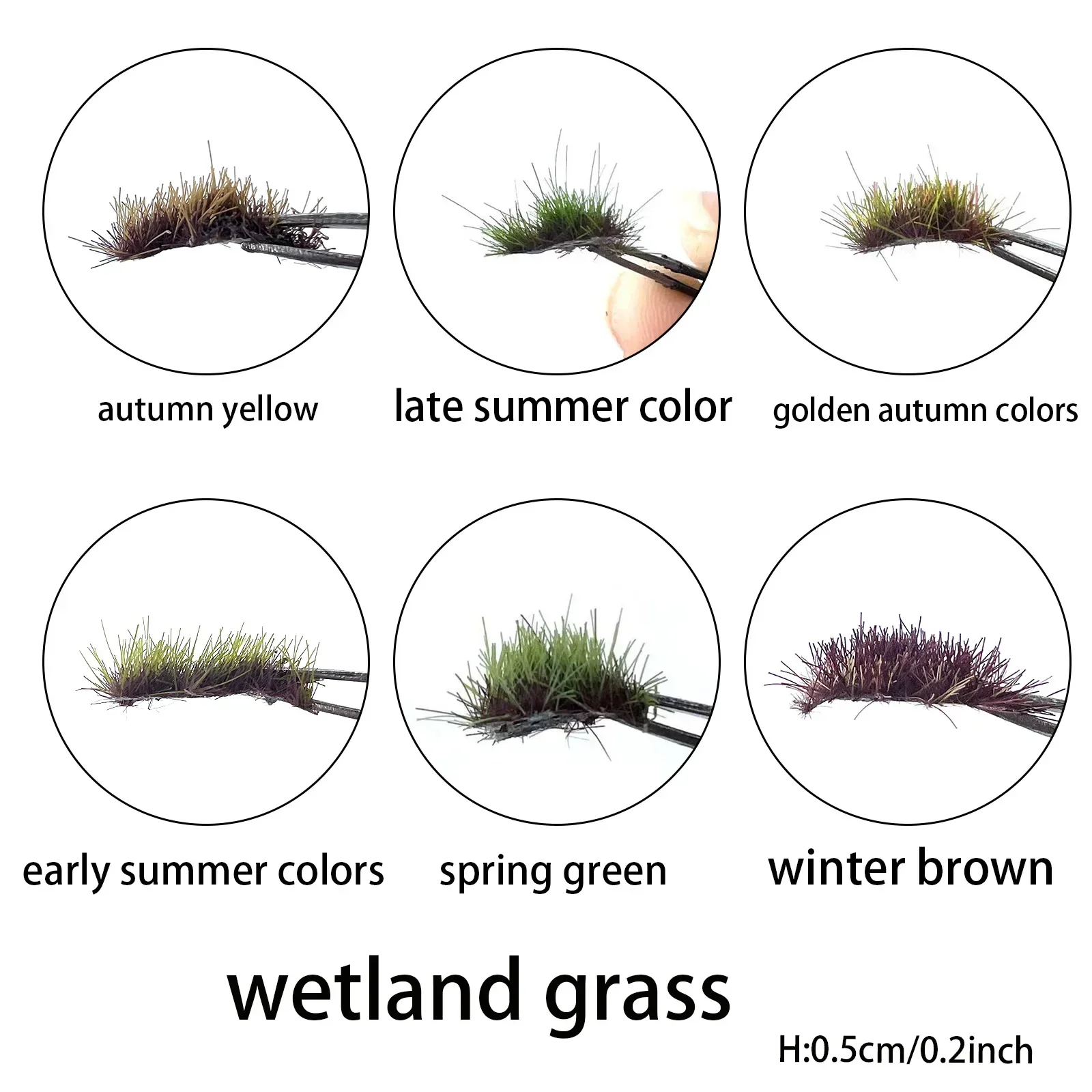 autumn yellow

late summer color

golden autumn colors

early summer colors

spring green

winter brown

wetland grass

H:0.5cm/0.2inch